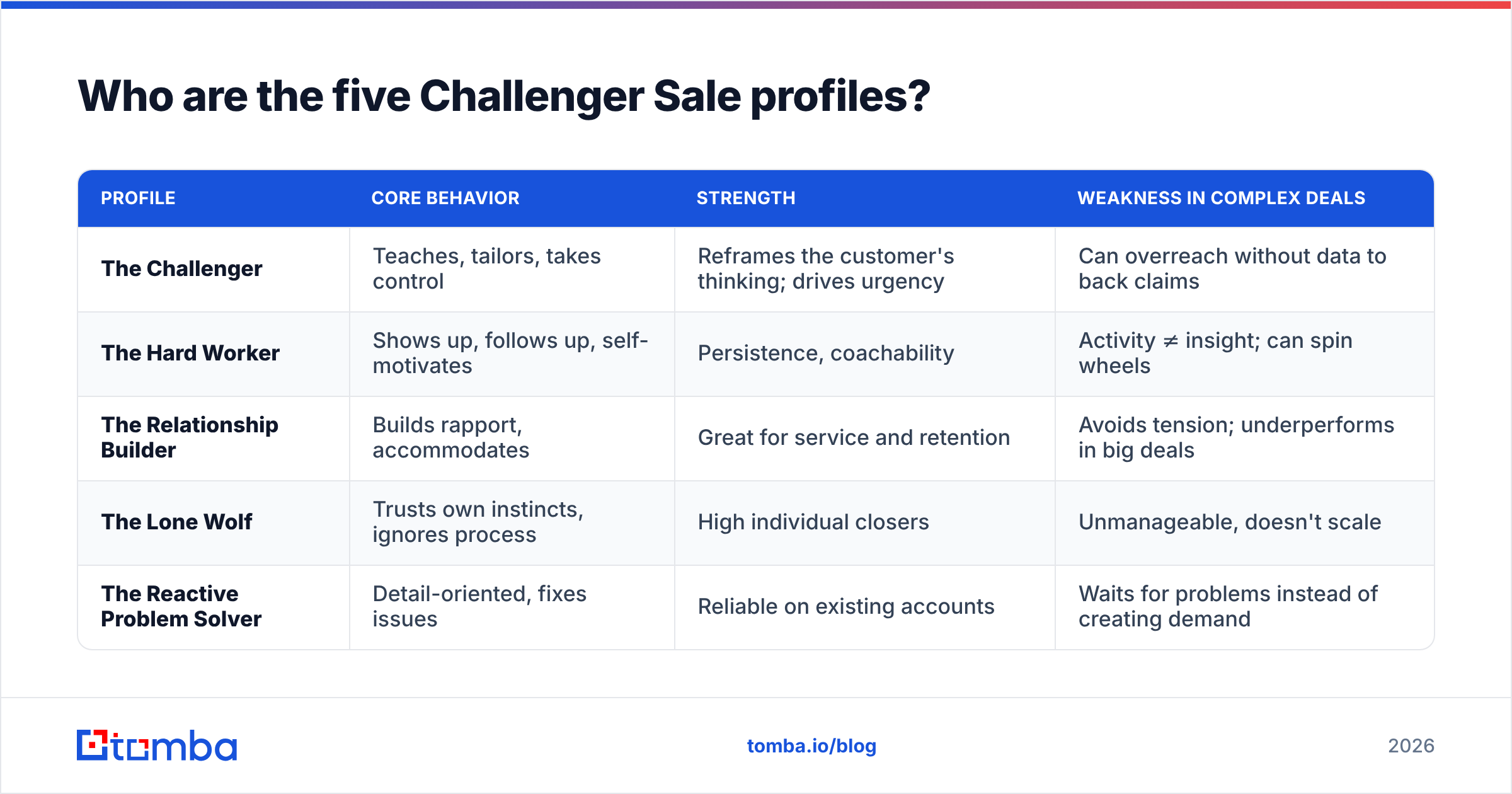 Who are the five Challenger Sale profiles?

| PROFILE | CORE BEHAVIOR | STRENGTH | WEAKNESS IN COMPLEX DEALS |
|---|---|---|---|
| The Challenger | Teaches, tailors, takes control | Reframes the customer's thinking; drives urgency | Can overreach without data to back claims |
| The Hard Worker | Shows up, follows up, self-motivates | Persistence, coachability | Activity $\neq$ insight; can spin wheels |
| The Relationship Builder | Builds rapport, accommodates | Great for service and retention | Avoids tension; underperforms in big deals |
| The Lone Wolf | Trusts own instincts, ignores process | High individual closers | Unmanageable, doesn't scale |
| The Reactive Problem Solver | Detail-oriented, fixes issues | Reliable on existing accounts | Waits for problems instead of creating demand |

tomba

tomba.io/blog

2026